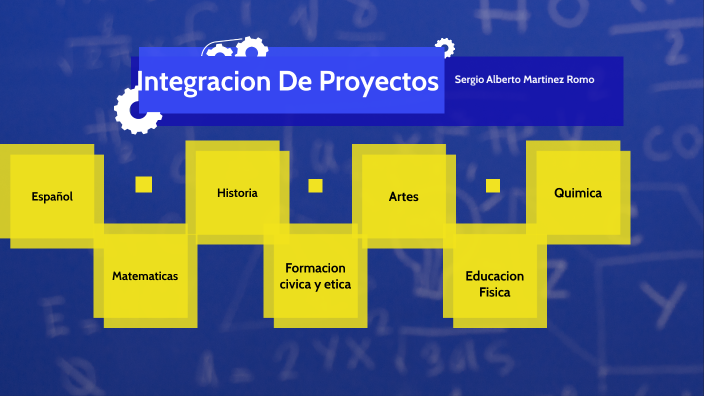 Integracion De Proyectos

Sergio Alberto Martinez Romo

Español

Matematicas

Historia

Formacion civica y etica

Artes

Educacion Fisica

Quimica